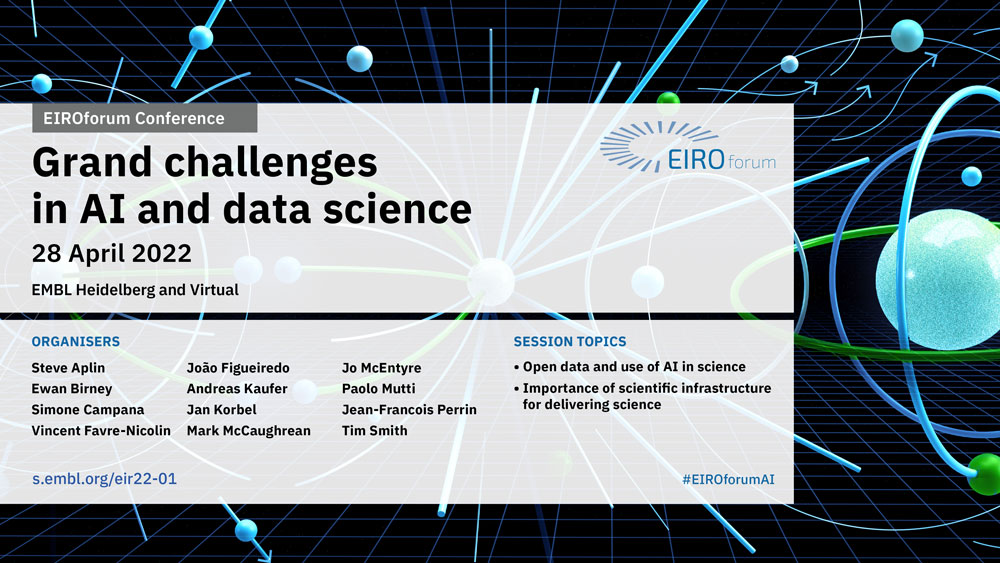 EIROforum Conference

Grand challenges in AI and data science

28 April 2022

EMBL Heidelberg and Virtual

EIROforum

ORGANISERS

Steve Aplin
Ewan Birney
Simone Campana
Vincent Favre-Nicolin

João Figueiredo
Andreas Kaufer
Jan Korbel
Mark McCaughrean

Jo McEntyre
Paolo Mutti
Jean-Francois Perrin
Tim Smith

SESSION TOPICS

• Open data and use of AI in science
• Importance of scientific infrastructure for delivering science

s.embl.org/eir22-01

#EIROforumAI